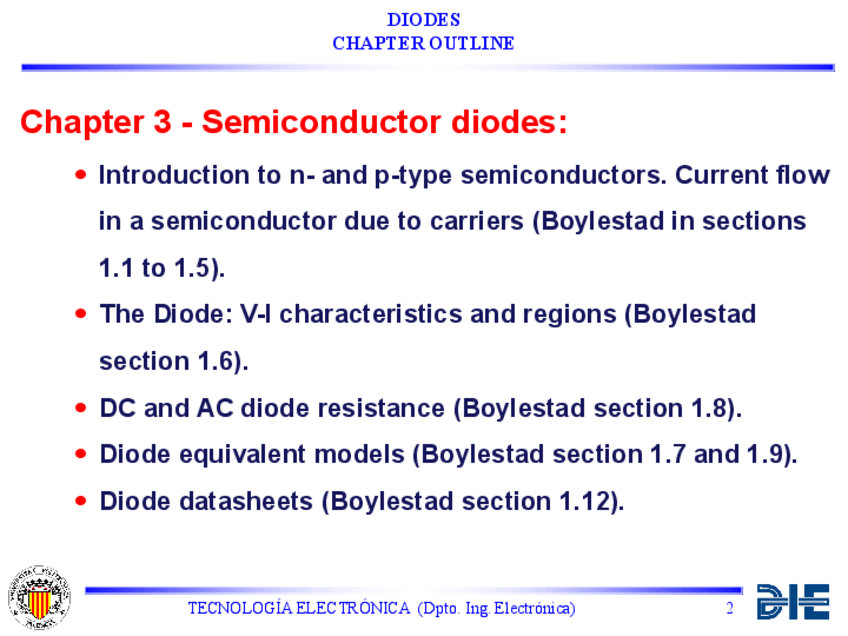 DIODES
CHAPTER OUTLINE

Chapter 3 - Semiconductor diodes:

• Introduction to n- and p-type semiconductors. Current flow in a semiconductor due to carriers (Boylestad in sections 1.1 to 1.5).

• The Diode: V-I characteristics and regions (Boylestad section 1.6).

• DC and AC diode resistance (Boylestad section 1.8).

• Diode equivalent models (Boylestad section 1.7 and 1.9).

• Diode datasheets (Boylestad section 1.12).

TECNOLOGÍA ELECTRÓNICA (Dpto. Ing. Electrónica) 2

DIE